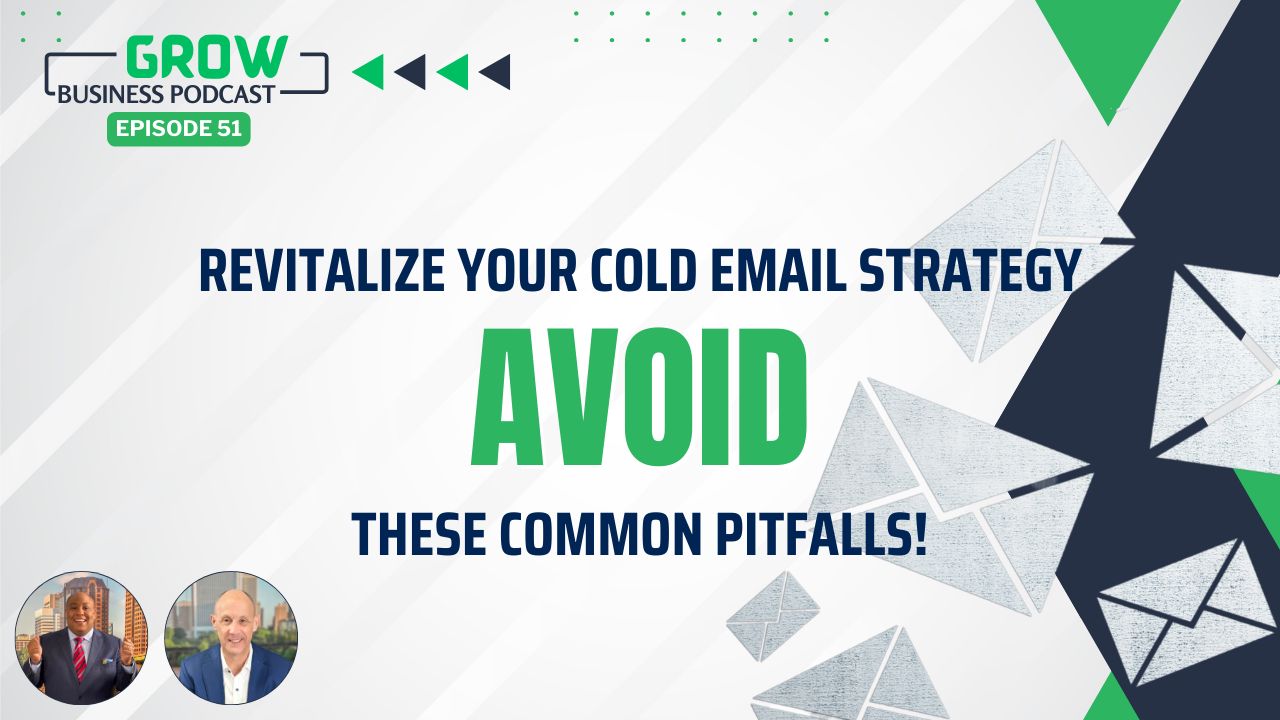 GROW
BUSINESS PODCAST
EPISODE 51

REVITALIZE YOUR COLD EMAIL STRATEGY
AVOID
THESE COMMON PITFALLS!